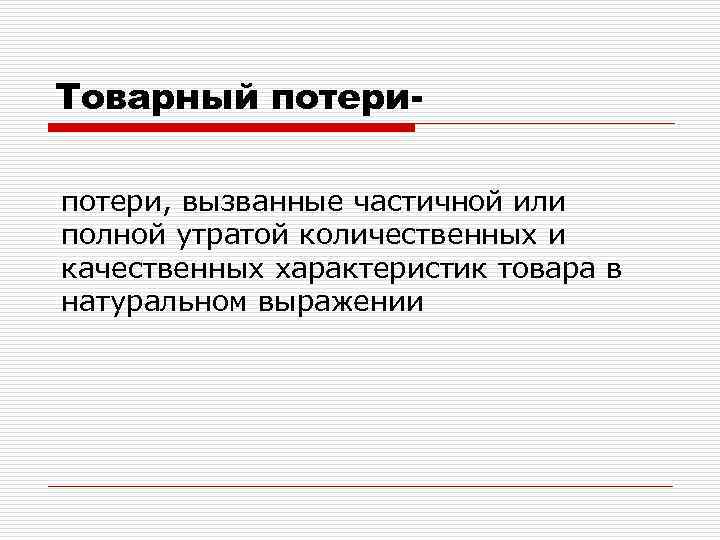 Товарный потери-

потери, вызванные частичной или полной утратой количественных и качественных характеристик товара в натуральном выражении